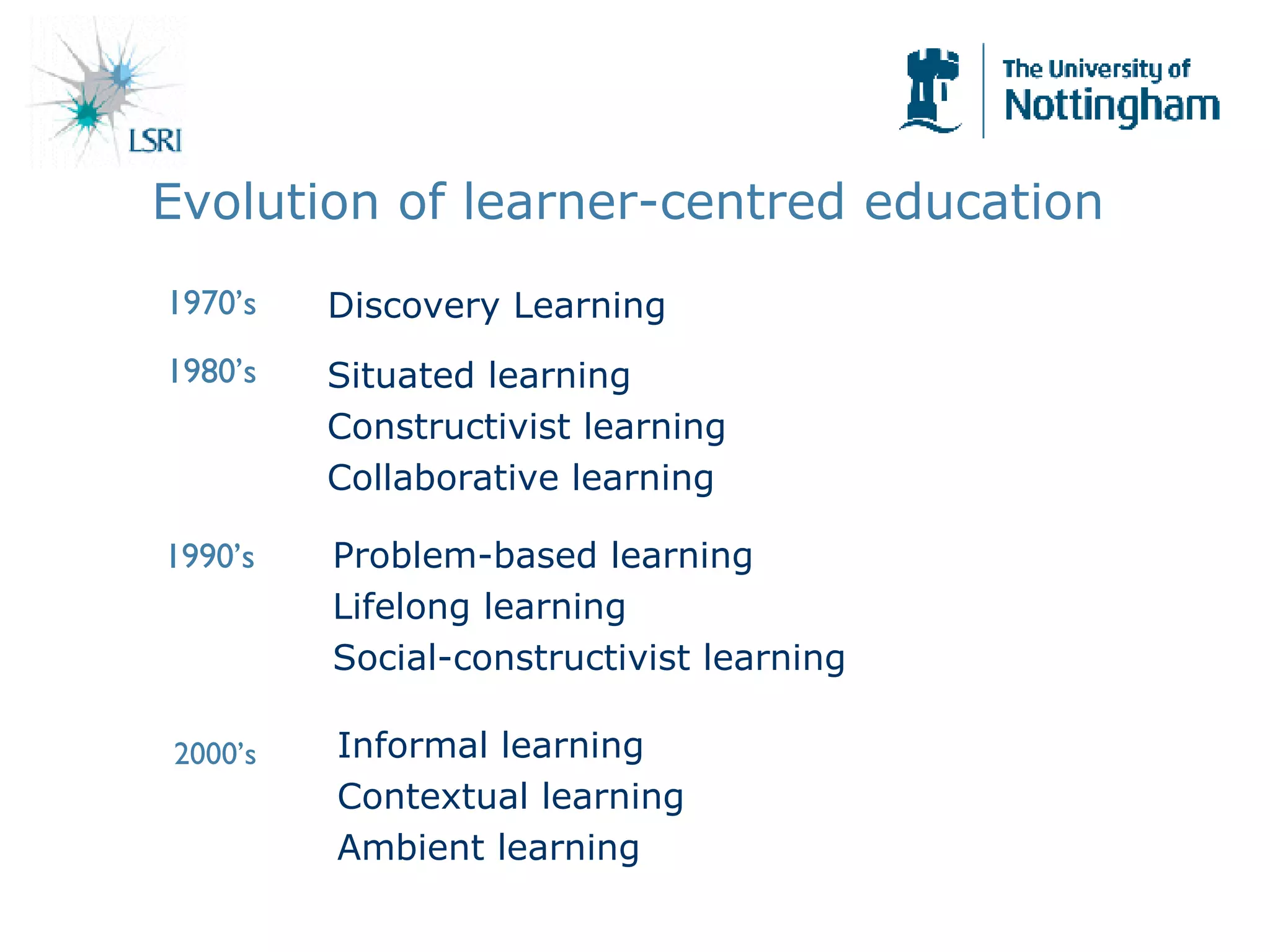 LSRI

The University of Nottingham

Evolution of learner-centred education

1970's Discovery Learning

1980's Situated learning
Constructivist learning
Collaborative learning

1990's Problem-based learning
Lifelong learning
Social-constructivist learning

2000's Informal learning
Contextual learning
Ambient learning